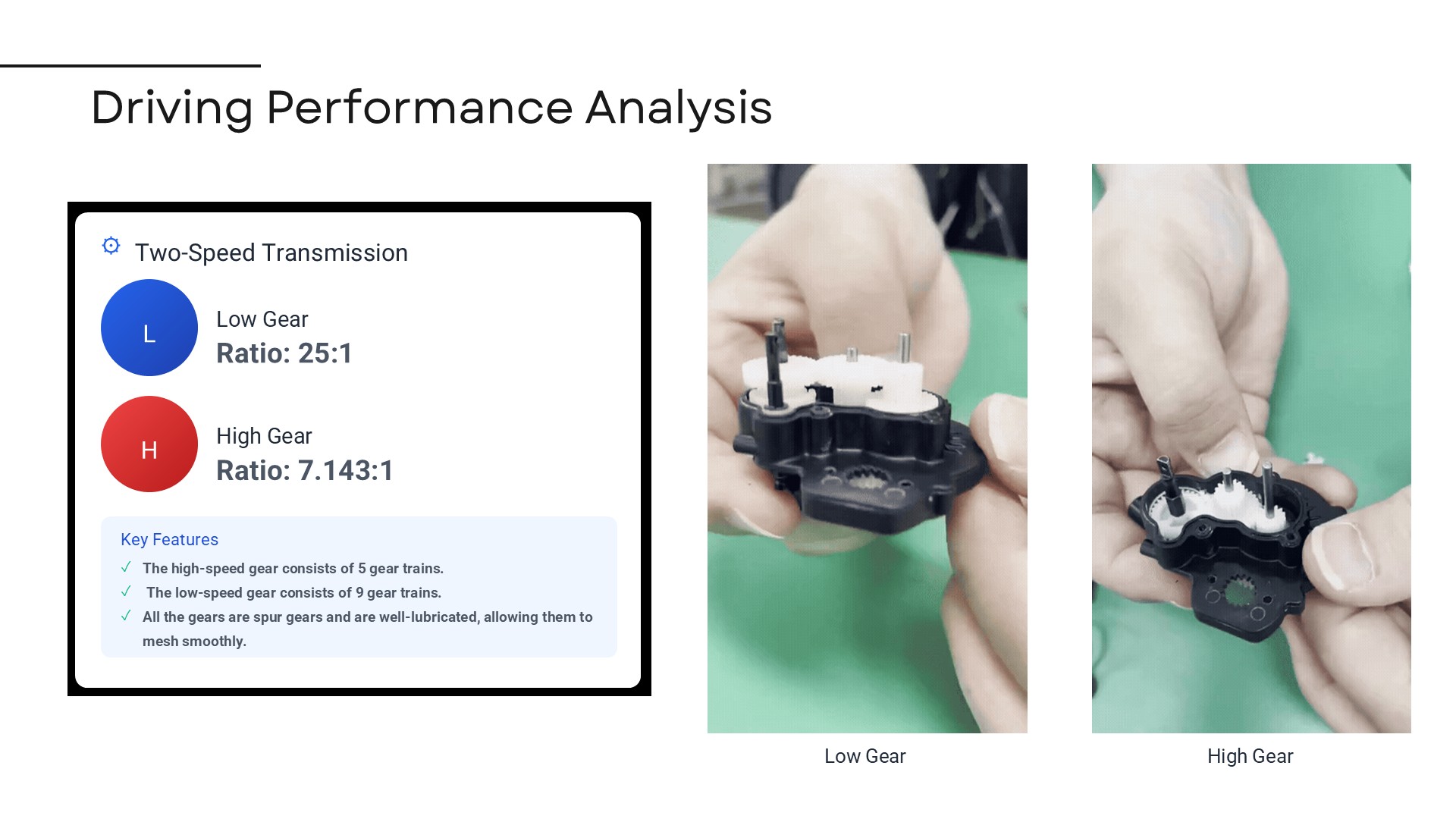 Driving Performance Analysis

Two-Speed Transmission

L

Low Gear
Ratio: 25:1

H

High Gear
Ratio: 7.143:1

Key Features
✓ The high-speed gear consists of 5 gear trains.
✓ The low-speed gear consists of 9 gear trains.
✓ All the gears are spur gears and are well-lubricated, allowing them to mesh smoothly.

Low Gear

High Gear